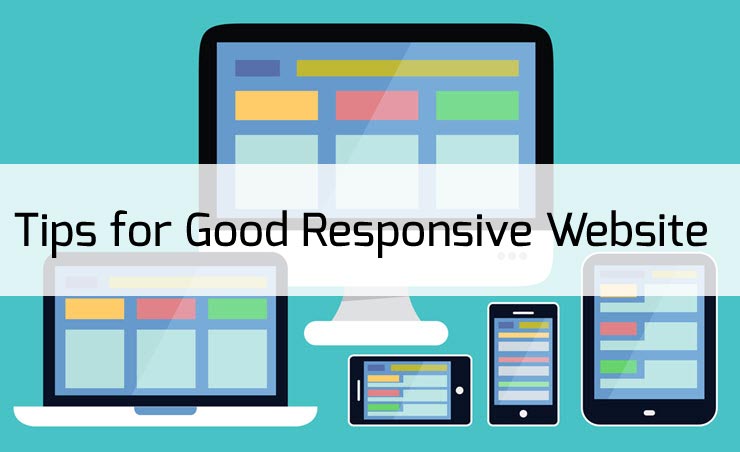 Tips for Good Responsive Website